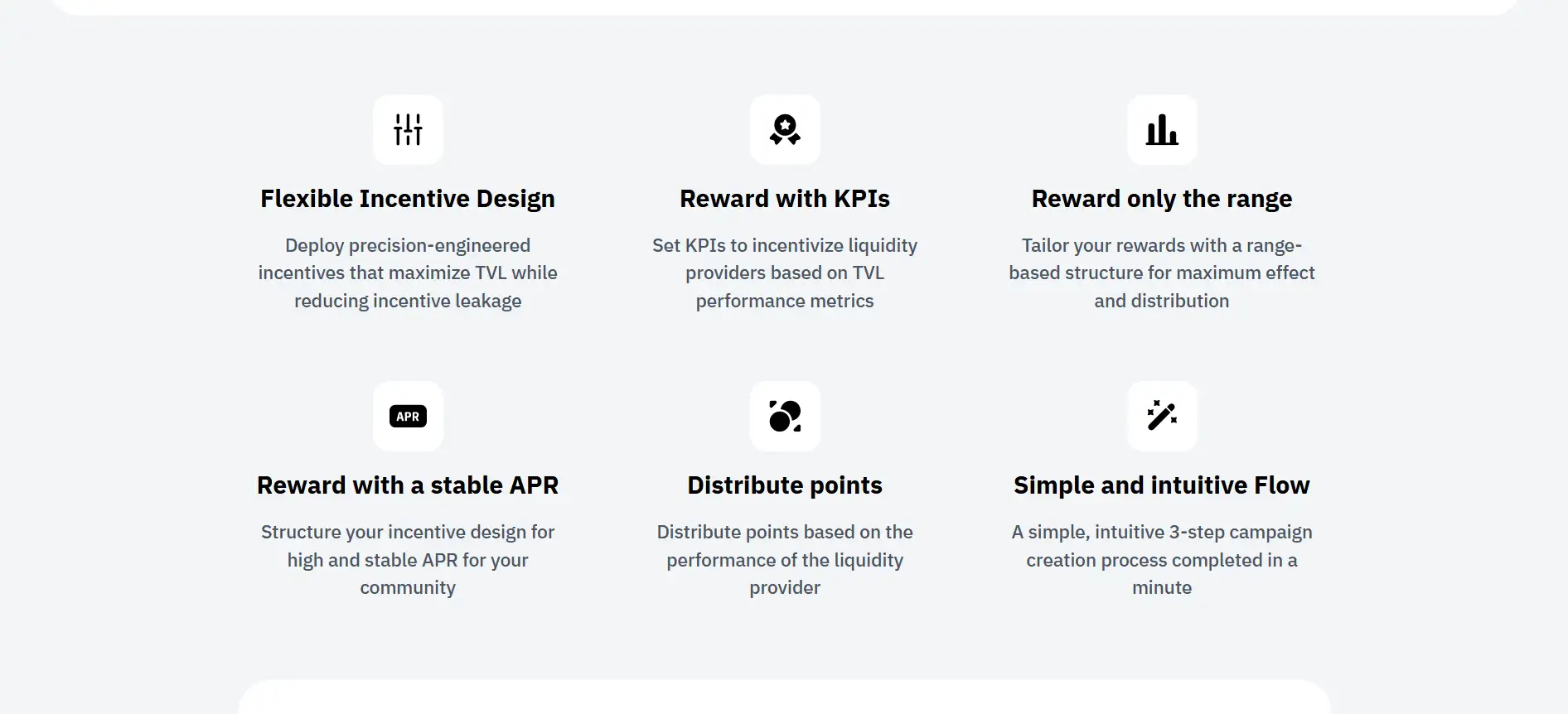 Flexible Incentive Design

Deploy precision-engineered incentives that maximize TVL while reducing incentive leakage

Reward with KPIs

Set KPIs to incentivize liquidity providers based on TVL performance metrics

Reward only the range

Tailor your rewards with a range-based structure for maximum effect and distribution

APR

Reward with a stable APR

Structure your incentive design for high and stable APR for your community

Distribute points

Distribute points based on the performance of the liquidity provider

Simple and intuitive Flow

A simple, intuitive 3-step campaign creation process completed in a minute